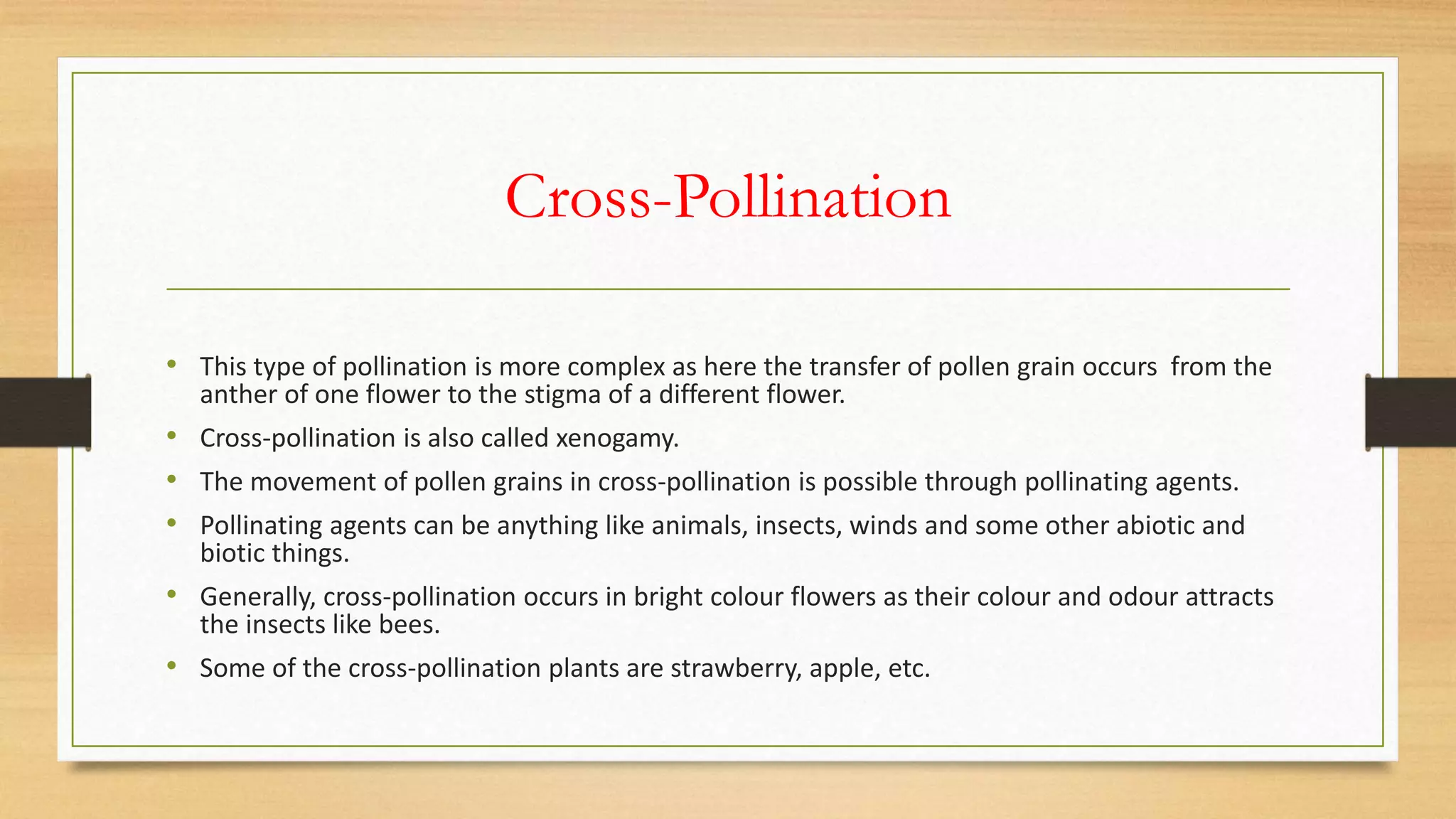 Cross-Pollination

• This type of pollination is more complex as here the transfer of pollen grain occurs from the anther of one flower to the stigma of a different flower.

• Cross-pollination is also called xenogamy.

• The movement of pollen grains in cross-pollination is possible through pollinating agents.

• Pollinating agents can be anything like animals, insects, winds and some other abiotic and biotic things.

• Generally, cross-pollination occurs in bright colour flowers as their colour and odour attracts the insects like bees.

• Some of the cross-pollination plants are strawberry, apple, etc.